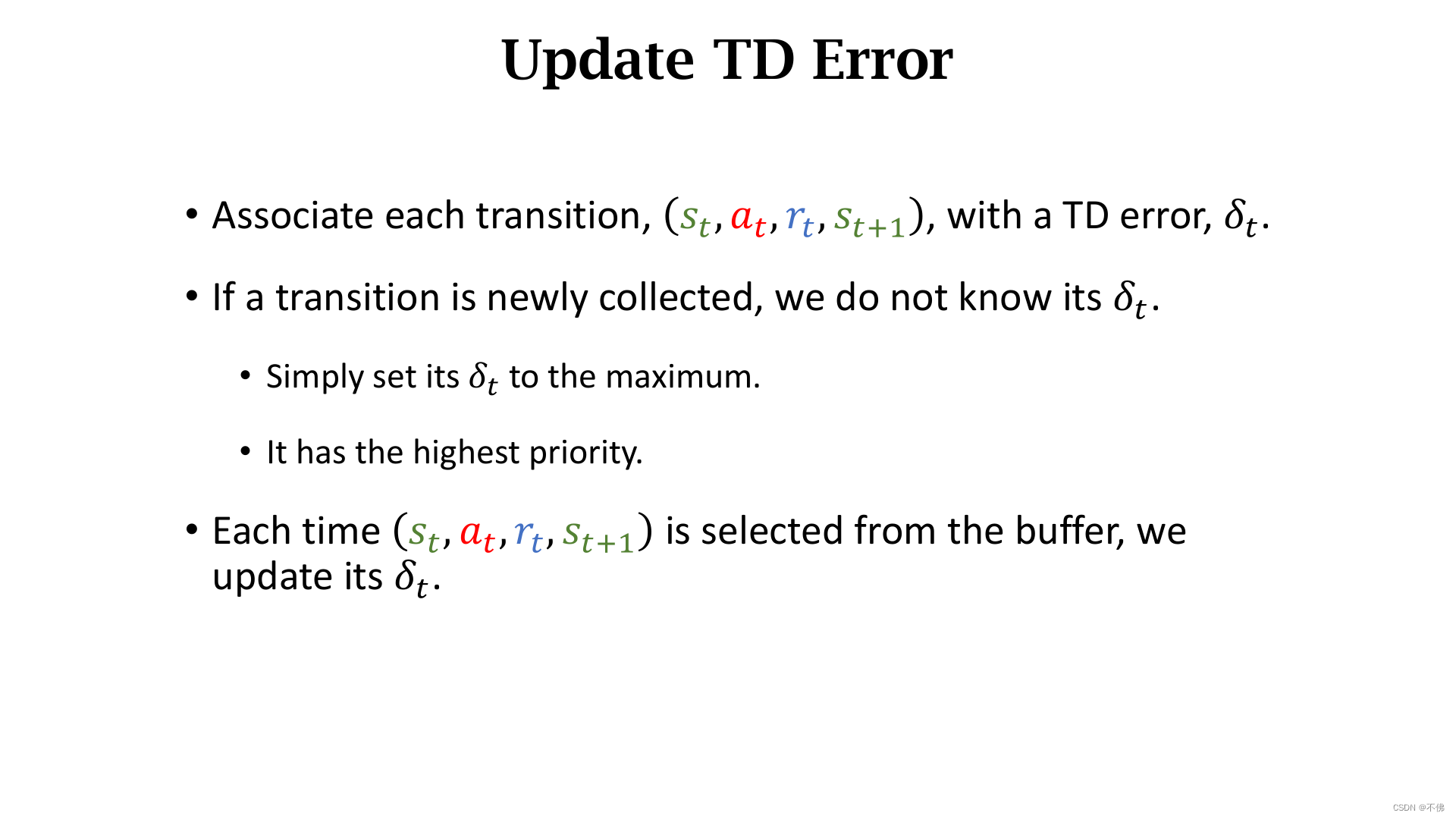 Update TD Error

• Associate each transition, $(s_t, a_t, r_t, s_{t+1})$, with a TD error, $\delta_t$.

• If a transition is newly collected, we do not know its $\delta_t$.

• Simply set its $\delta_t$ to the maximum.

• It has the highest priority.

• Each time $(s_t, a_t, r_t, s_{t+1})$ is selected from the buffer, we update its $\delta_t$.

CSDN @不佛